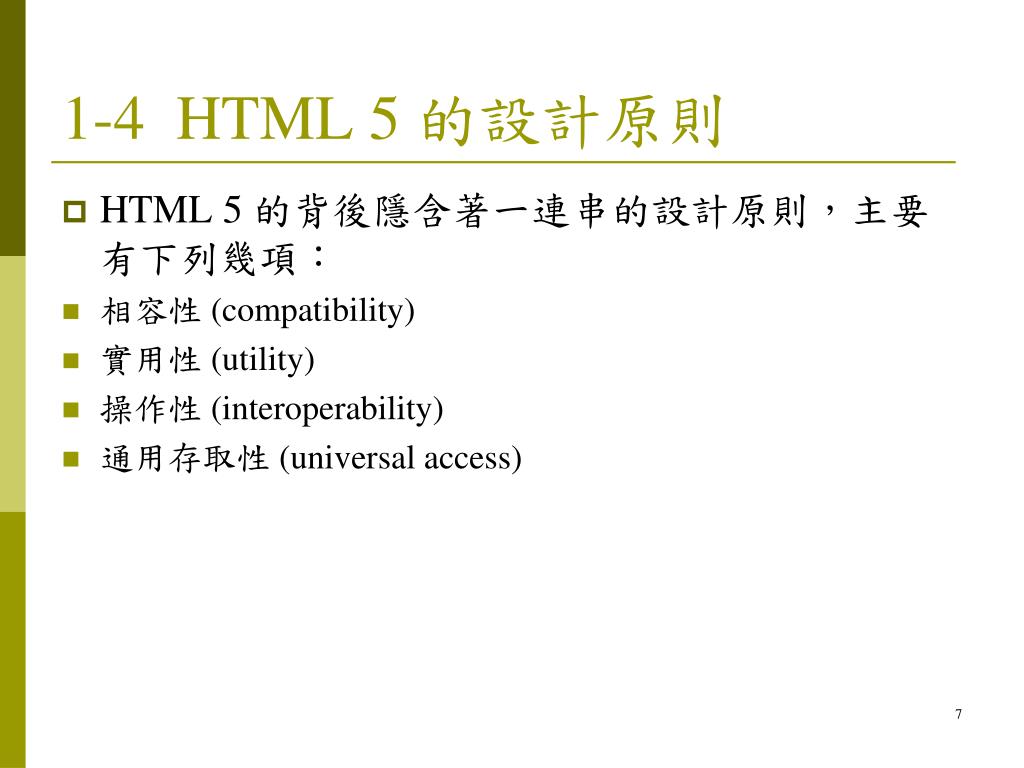 1-4 HTML 5 的設計原則

HTML 5 的背後隱含著一連串的設計原則，主要有下列幾項：

相容性 (compatibility)

實用性 (utility)

操作性 (interoperability)

通用存取性 (universal access)

7